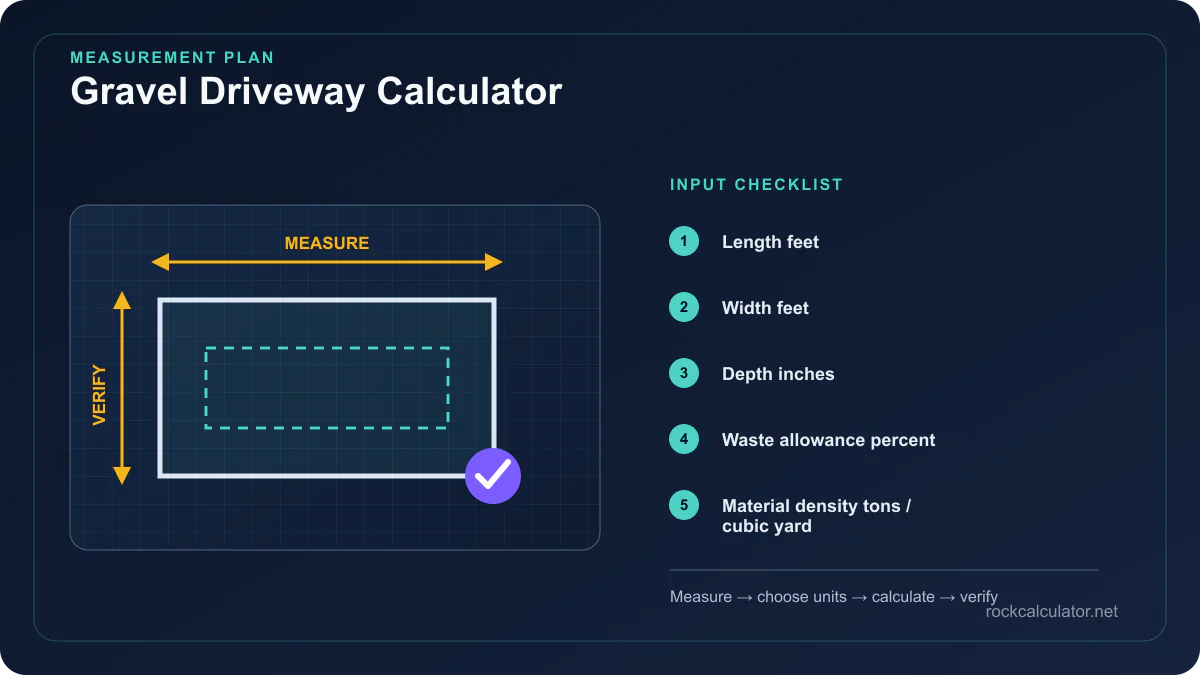 MEASUREMENT PLAN
Gravel Driveway Calculator

MEASURE

VERIFY

INPUT CHECKLIST

1 Length feet

2 Width feet

3 Depth inches

4 Waste allowance percent

5 Material density tons / cubic yard

Measure → choose units → calculate → verify

rockcalculator.net